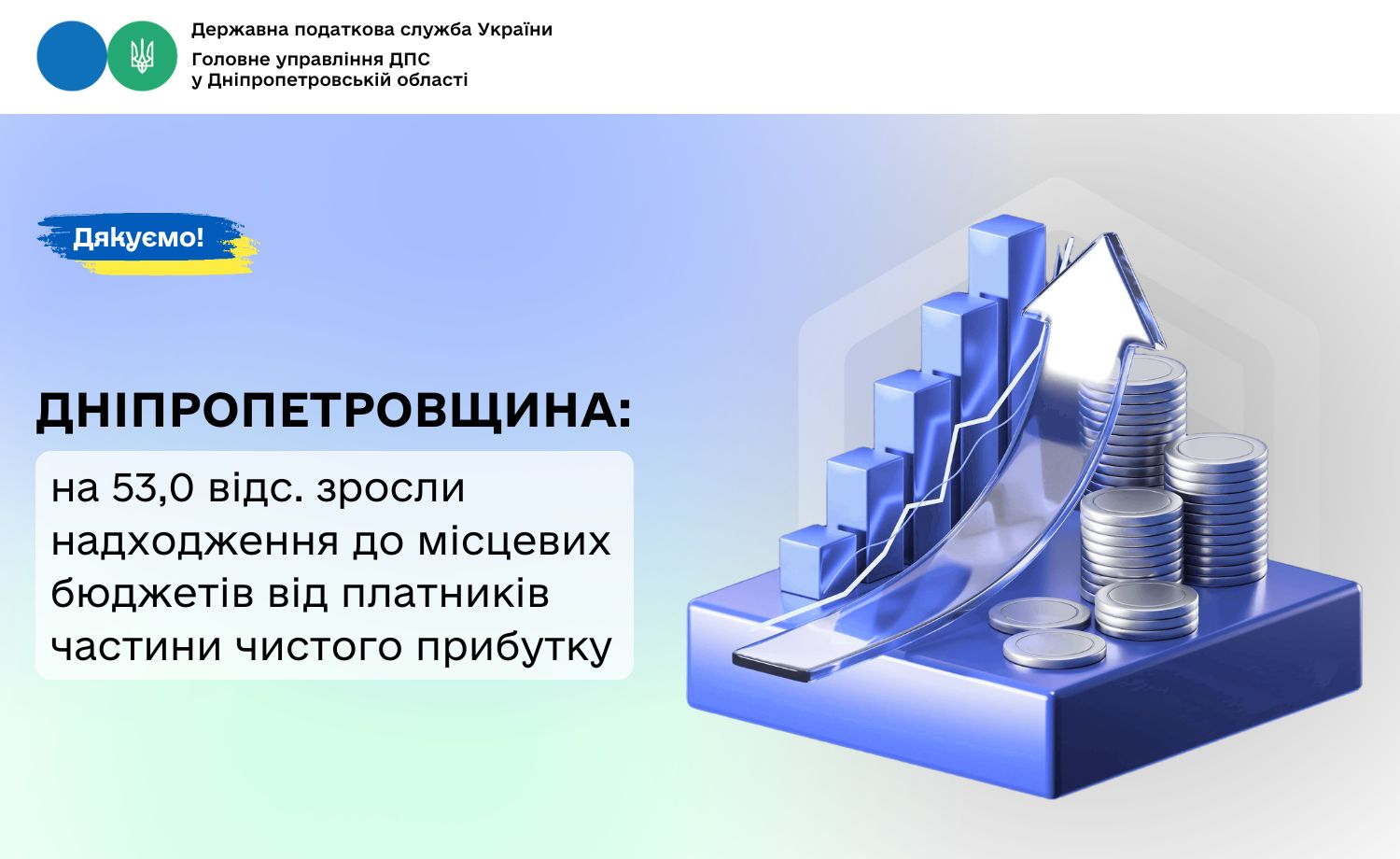 Державна податкова служба України
Головне управління ДПС
у Дніпропетровській області

Дякуємо!

ДНІПРОПЕТРОВЩИНА:

на 53,0 відс. зросли надходження до місцевих бюджетів від платників частини чистого прибутку